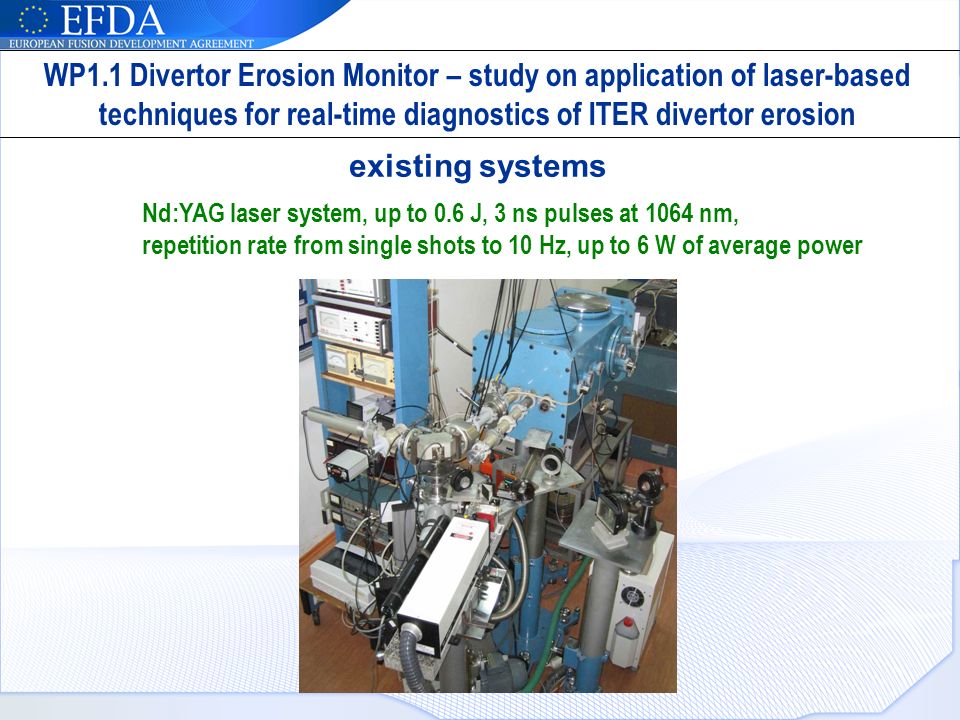 EFDA
EUROPEAN FUSION DEVELOPMENT AGREEMENT

WP1.1 Divertor Erosion Monitor – study on application of laser-based techniques for real-time diagnostics of ITER divertor erosion

existing systems

Nd:YAG laser system, up to 0.6 J, 3 ns pulses at 1064 nm, repetition rate from single shots to 10 Hz, up to 6 W of average power